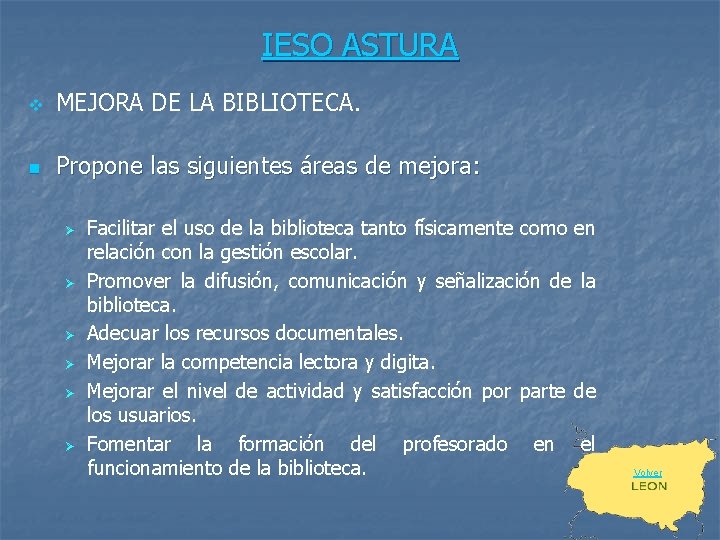 IESO ASTURA

MEJORA DE LA BIBLIOTECA.

Propone las siguientes áreas de mejora:

Facilitar el uso de la biblioteca tanto físicamente como en relación con la gestión escolar.

Promover la difusión, comunicación y señalización de la biblioteca.

Adecuar los recursos documentales.

Mejorar la competencia lectora y digita.

Mejorar el nivel de actividad y satisfacción por parte de los usuarios.

Fomentar la formación del profesorado en el funcionamiento de la biblioteca.

Volver
LEON